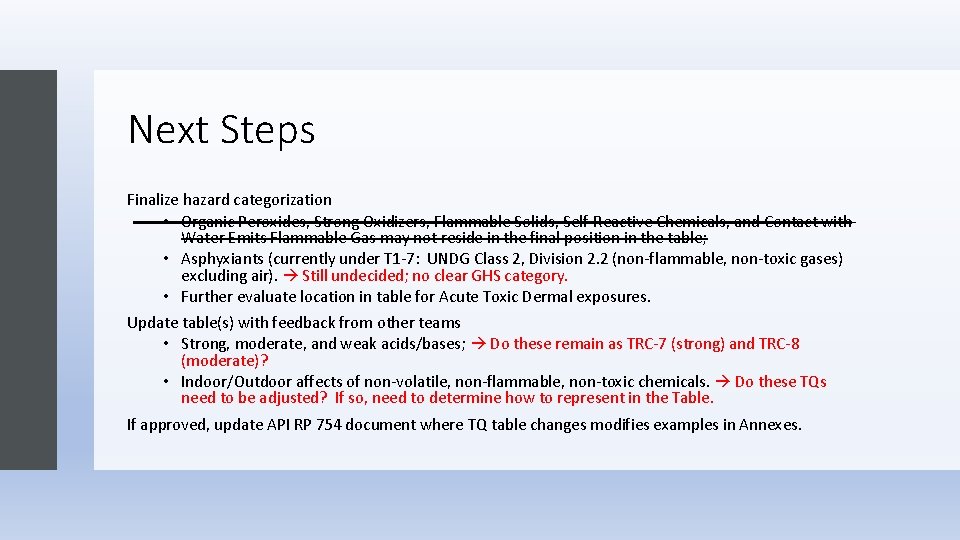 Next Steps

Finalize hazard categorization

• Organic Peroxides, Strong Oxidizers, Flammable Solids, Self-Reactive Chemicals, and Contact with Water Emits Flammable Gas may not reside in the final position in the table;
• Asphyxiants (currently under T1-7: UNDG Class 2, Division 2.2 (non-flammable, non-toxic gases) excluding air). → Still undecided; no clear GHS category.
• Further evaluate location in table for Acute Toxic Dermal exposures.

Update table(s) with feedback from other teams

• Strong, moderate, and weak acids/bases; → Do these remain as TRC-7 (strong) and TRC-8 (moderate)?
• Indoor/Outdoor affects of non-volatile, non-flammable, non-toxic chemicals. → Do these TQs need to be adjusted? If so, need to determine how to represent in the Table.

If approved, update API RP 754 document where TQ table changes modifies examples in Annexes.